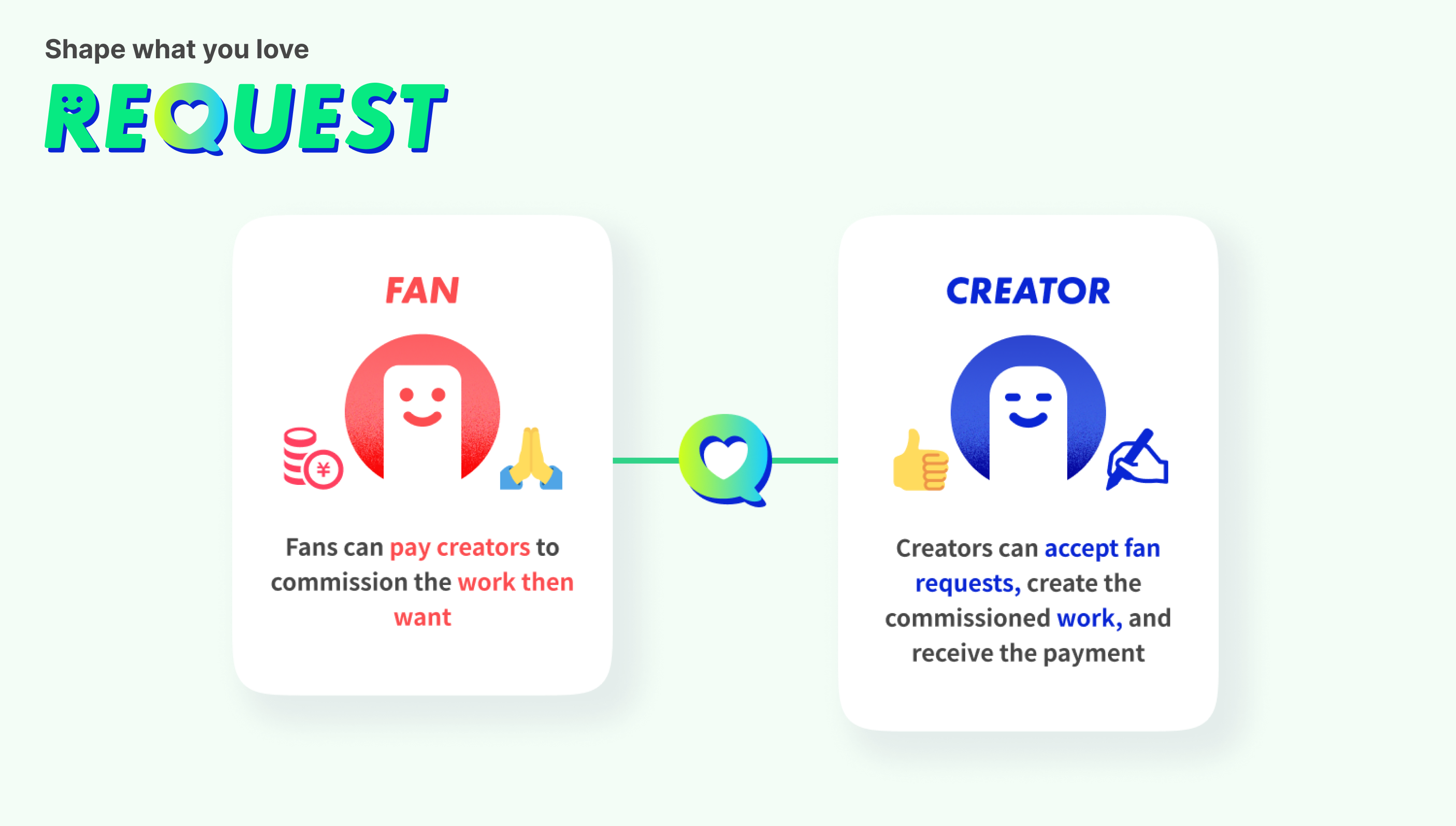 Shape what you love

REQUEST

FAN

¥

Fans can pay creators to commission the work then want

CREATOR

Creators can accept fan requests, create the commissioned work, and receive the payment